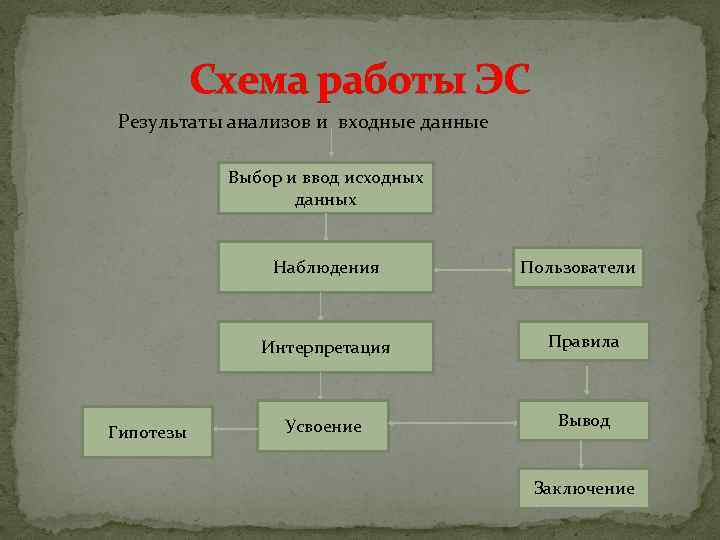 Схема работы ЭС

Результаты анализов и входные данные

Выбор и ввод исходных данных

Наблюдения

Пользователи

Интерпретация

Правила

Гипотезы

Усвоение

Вывод

Заключение